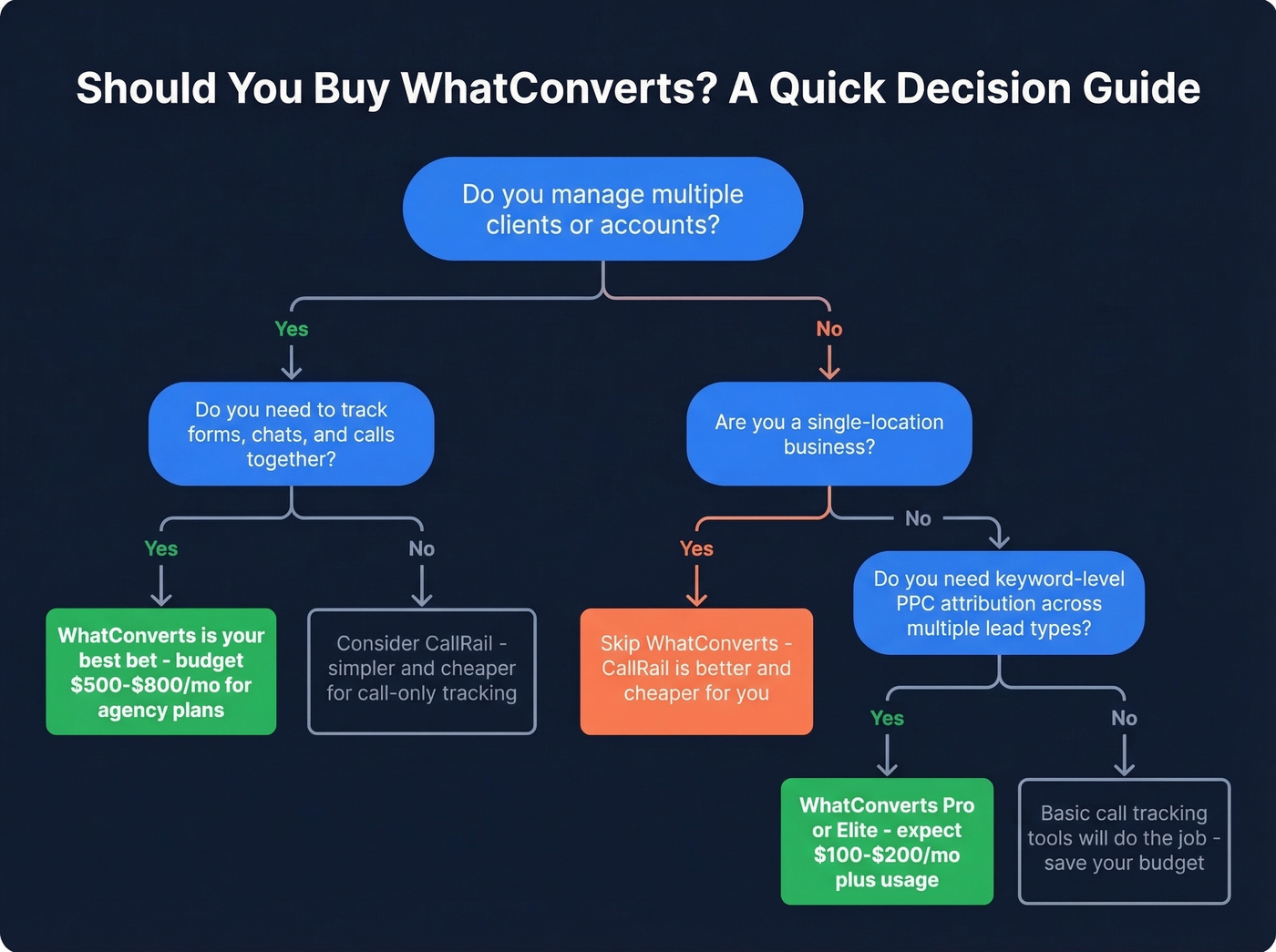 Should You Buy WhatConverts? A Quick Decision Guide

Do you manage multiple clients or accounts?

Yes

No

Do you need to track forms, chats, and calls together?

Are you a single-location business?

Yes

No

Yes

No

WhatConverts is your best bet - budget \$500-\$800/mo for agency plans

Consider CallRail - simpler and cheaper for call-only tracking

Skip WhatConverts - CallRail is better and cheaper for you

Do you need keyword-level PPC attribution across multiple lead types?

Yes

No

WhatConverts Pro or Elite - expect \$100-\$200/mo plus usage

Basic call tracking tools will do the job - save your budget